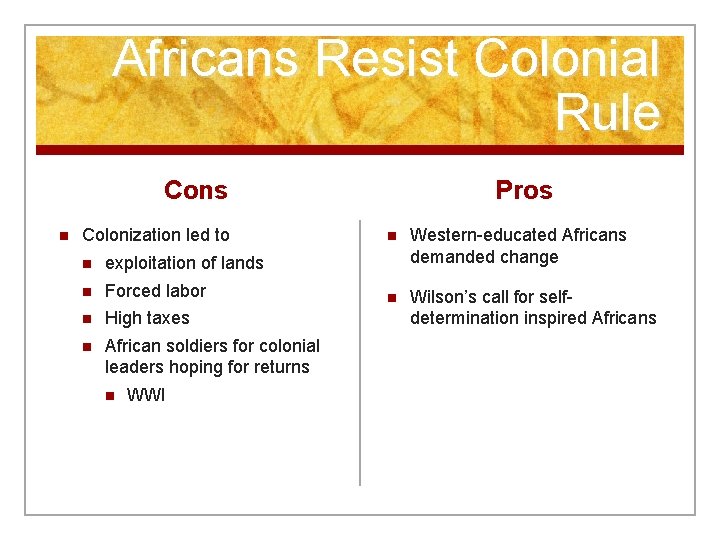 Africans Resist Colonial Rule

Cons

- Colonization led to
  - exploitation of lands
  - Forced labor
  - High taxes
  - African soldiers for colonial leaders hoping for returns
    - WWI

Pros

- Western-educated Africans demanded change
- Wilson's call for self-determination inspired Africans